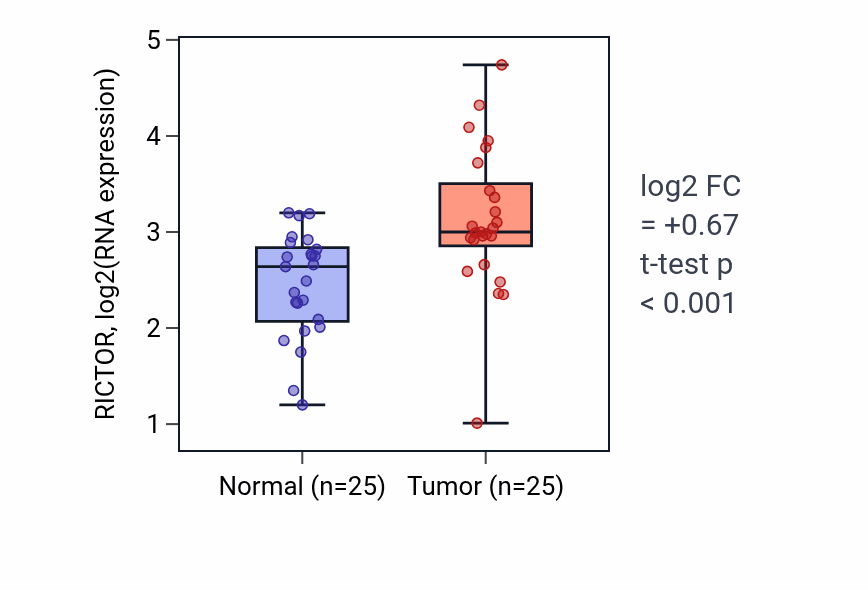 RICTOR, log2(RNA expression)
5
4
3
2
1
Normal (n=25)
Tumor (n=25)
log2 FC = +0.67
t-test p < 0.001